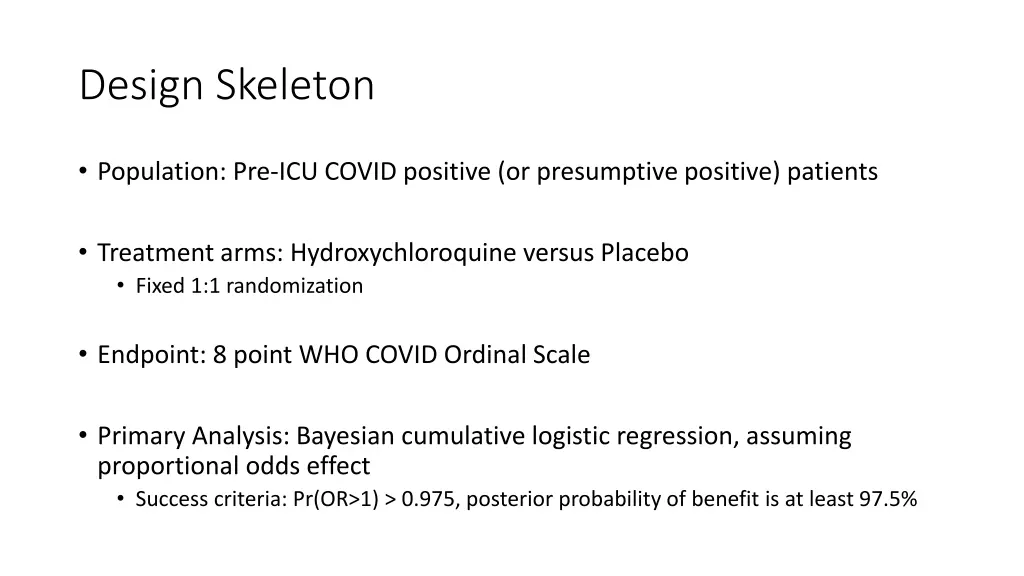 Design Skeleton

• Population: Pre-ICU COVID positive (or presumptive positive) patients

• Treatment arms: Hydroxychloroquine versus Placebo
  • Fixed 1:1 randomization

• Endpoint: 8 point WHO COVID Ordinal Scale

• Primary Analysis: Bayesian cumulative logistic regression, assuming proportional odds effect
  • Success criteria: Pr(OR>1) > 0.975, posterior probability of benefit is at least 97.5%